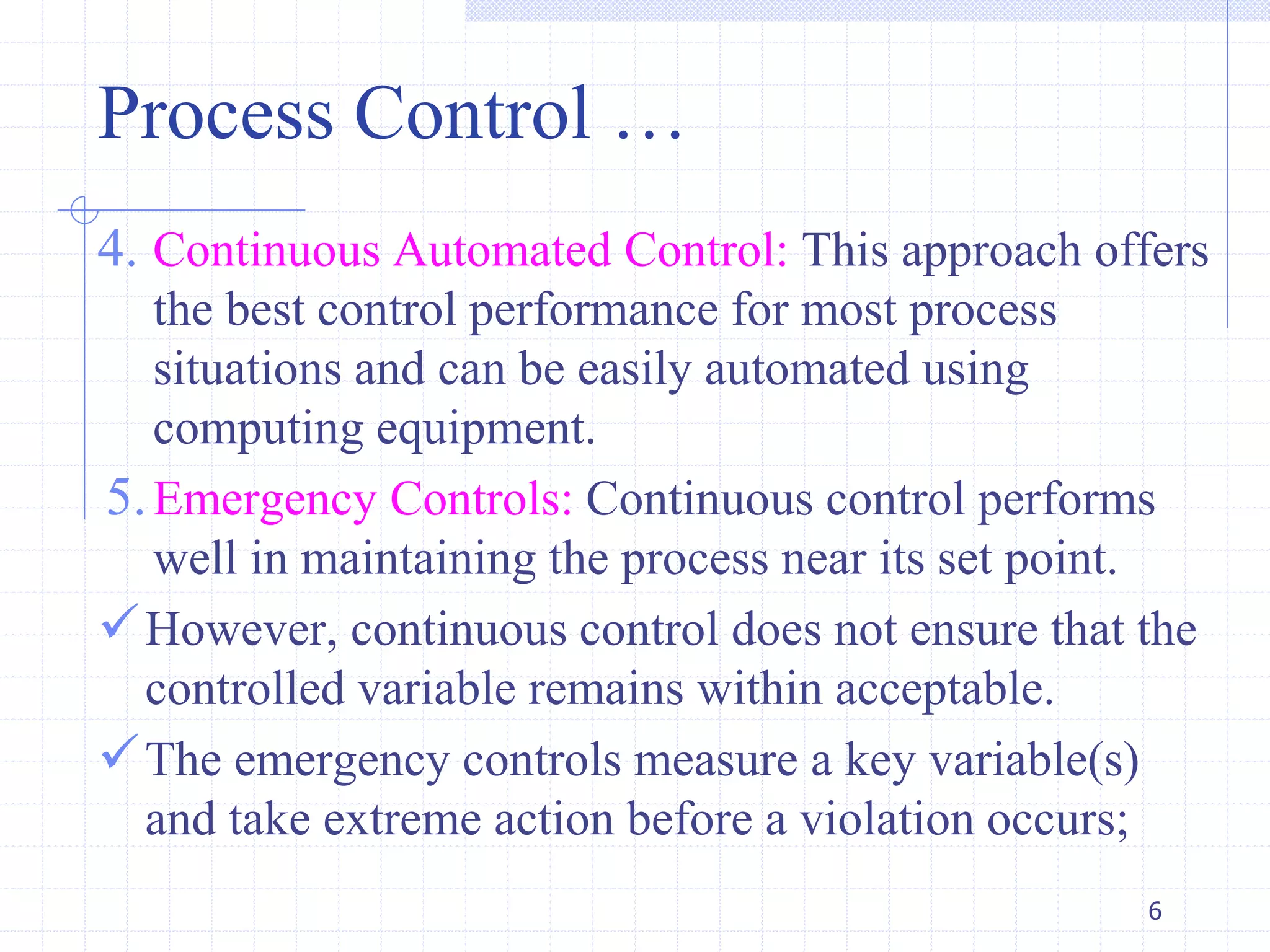 Process Control …

4. Continuous Automated Control: This approach offers the best control performance for most process situations and can be easily automated using computing equipment.

5. Emergency Controls: Continuous control performs well in maintaining the process near its set point.

✓ However, continuous control does not ensure that the controlled variable remains within acceptable.

✓ The emergency controls measure a key variable(s) and take extreme action before a violation occurs;

6